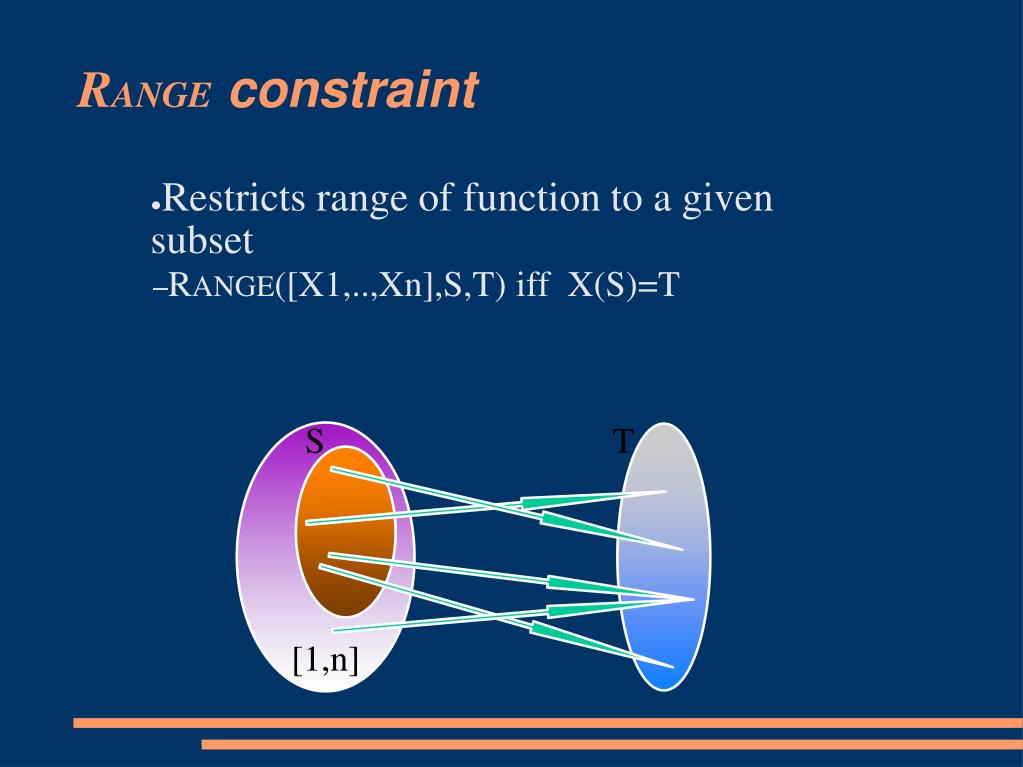 RANGE constraint

●Restricts range of function to a given subset

–RANGE([X1,..,Xn],S,T) iff X(S)=T

S

T

[1,n]